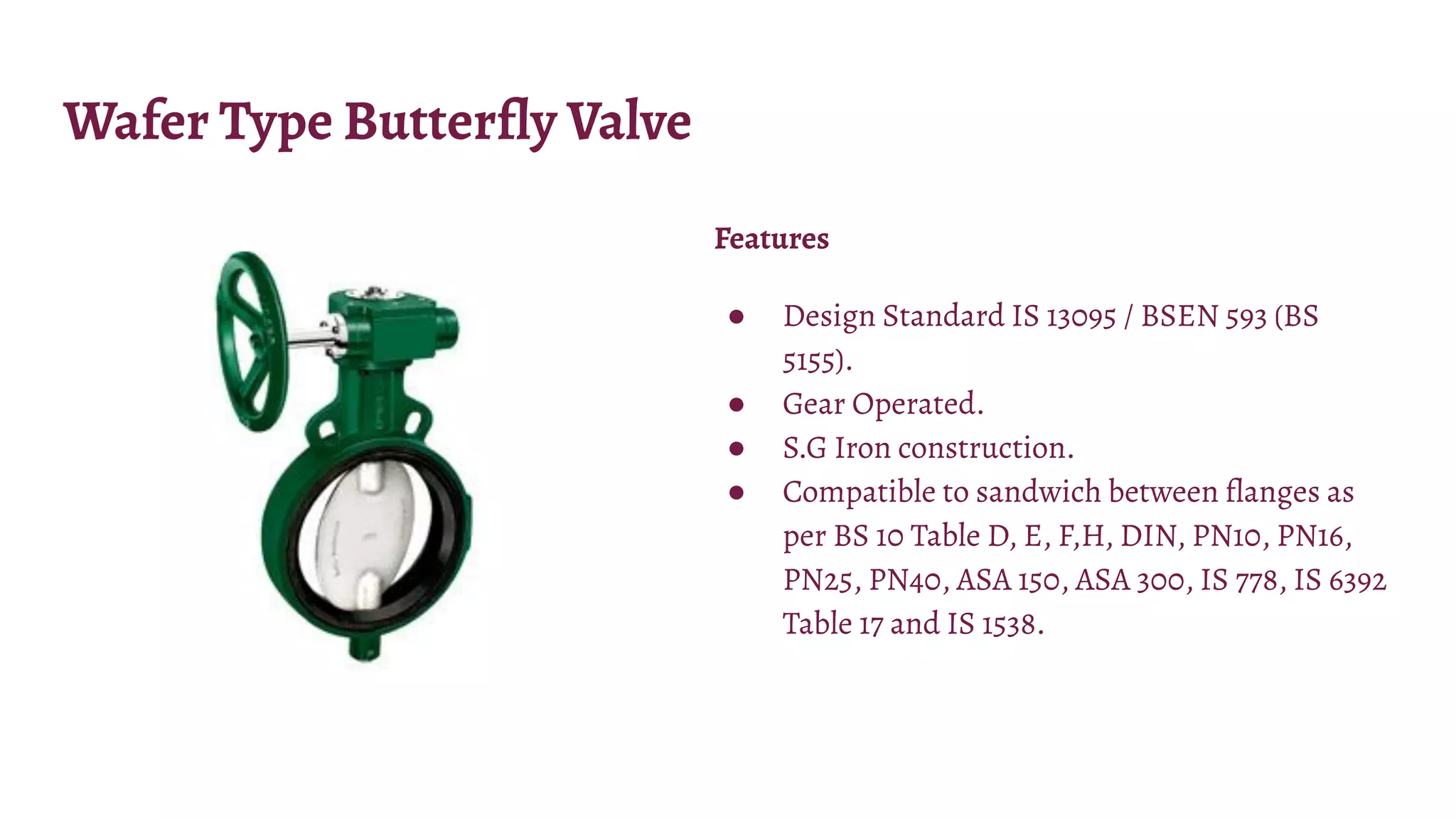 Wafer Type Butterfly Valve

Features

• Design Standard IS 13095 / BSEN 593 (BS 5155).
• Gear Operated.
• S.G Iron construction.
• Compatible to sandwich between flanges as per BS 10 Table D, E, F,H, DIN, PN10, PN16, PN25, PN40, ASA 150, ASA 300, IS 778, IS 6392 Table 17 and IS 1538.